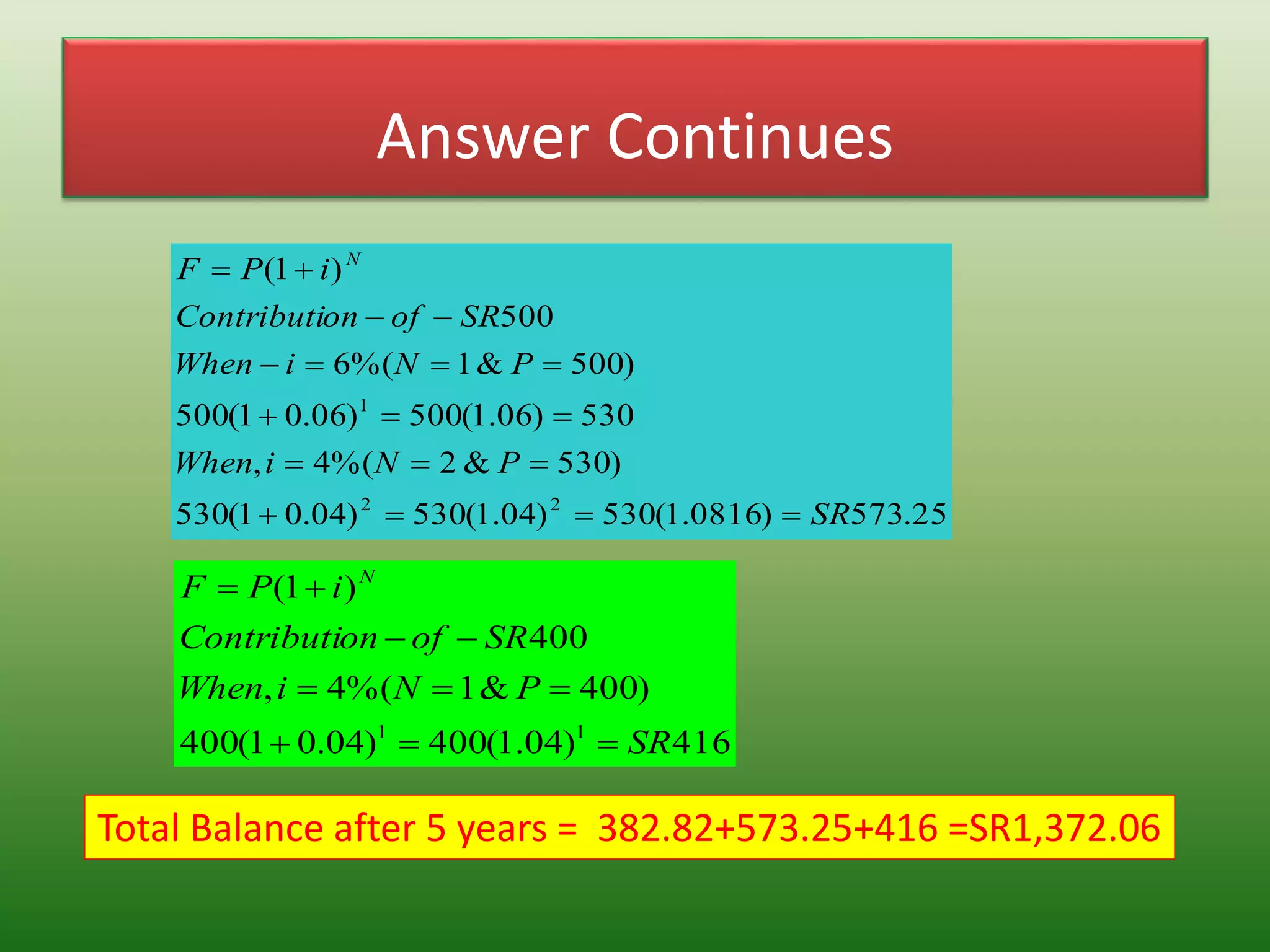 Answer Continues

$F = P(1+i)^N$

$Contribution - of - SR500$

$When - i = 6\%(N = 1 \& P = 500)$

$500(1+0.06)^1 = 500(1.06) = 530$

$When, i = 4\%(N = 2 \& P = 530)$

$530(1+0.04)^2 = 530(1.04)^2 = 530(1.0816) = SR573.25$

$F = P(1+i)^N$

$Contribution - of - SR400$

$When, i = 4\%(N = 1 \& P = 400)$

$400(1+0.04)^1 = 400(1.04)^1 = SR416$

Total Balance after 5 years = 382.82+573.25+416 =SR1,372.06